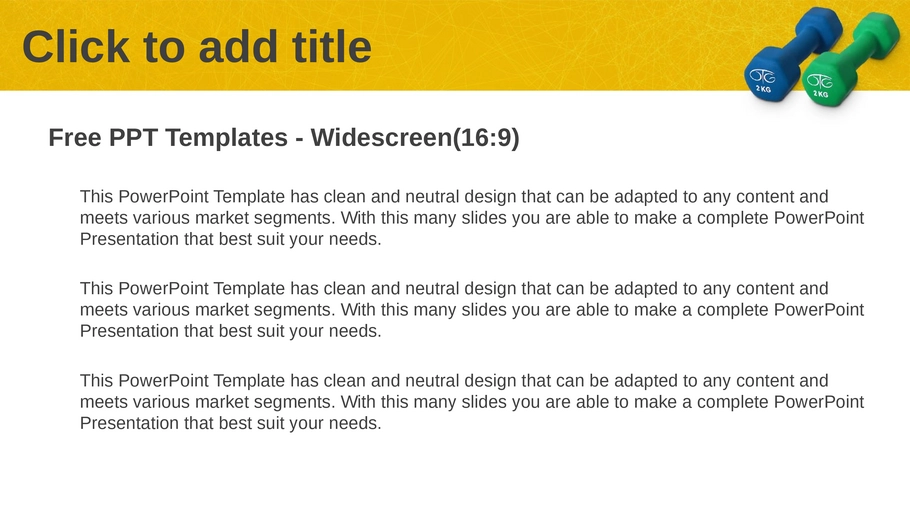 Click to add title

2 KG

2 KG

Free PPT Templates - Widescreen(16:9)

This PowerPoint Template has clean and neutral design that can be adapted to any content and meets various market segments. With this many slides you are able to make a complete PowerPoint Presentation that best suit your needs.

This PowerPoint Template has clean and neutral design that can be adapted to any content and meets various market segments. With this many slides you are able to make a complete PowerPoint Presentation that best suit your needs.

This PowerPoint Template has clean and neutral design that can be adapted to any content and meets various market segments. With this many slides you are able to make a complete PowerPoint Presentation that best suit your needs.